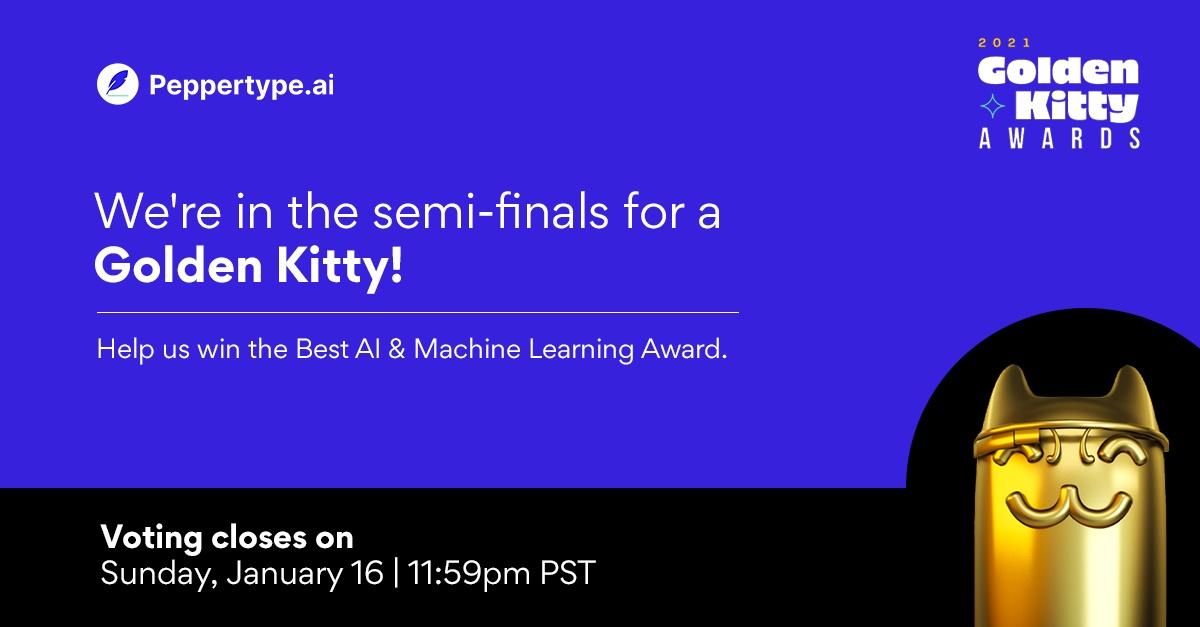 Peppertype.ai

2021
Golden
Kitty
AWARDS

We're in the semi-finals for a
Golden Kitty!

Help us win the Best AI & Machine Learning Award.

Voting closes on
Sunday, January 16 | 11:59pm PST